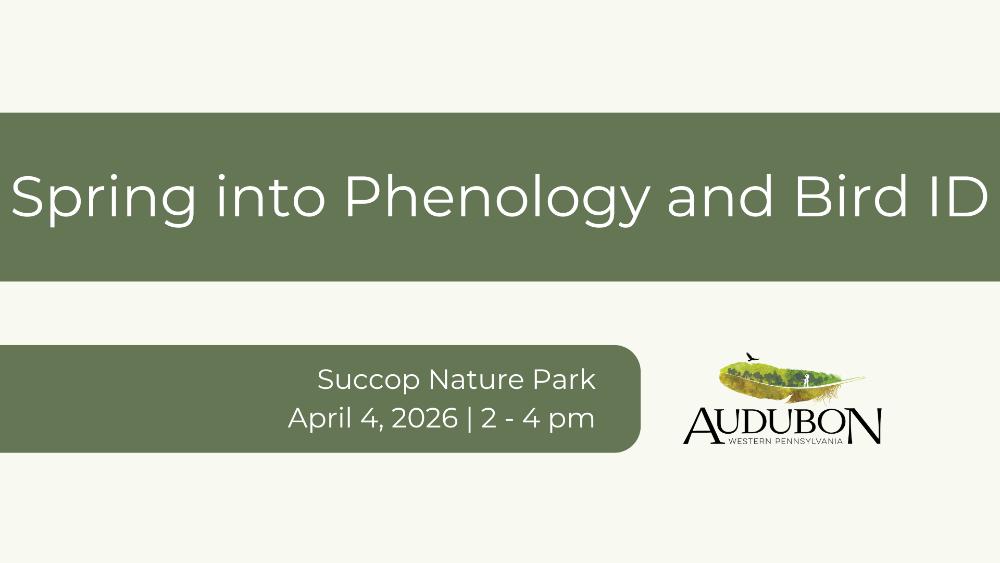 Spring into Phenology and Bird ID

Succop Nature Park
April 4, 2026 | 2 - 4 pm

AUDUBON
WESTERN PENNSYLVANIA